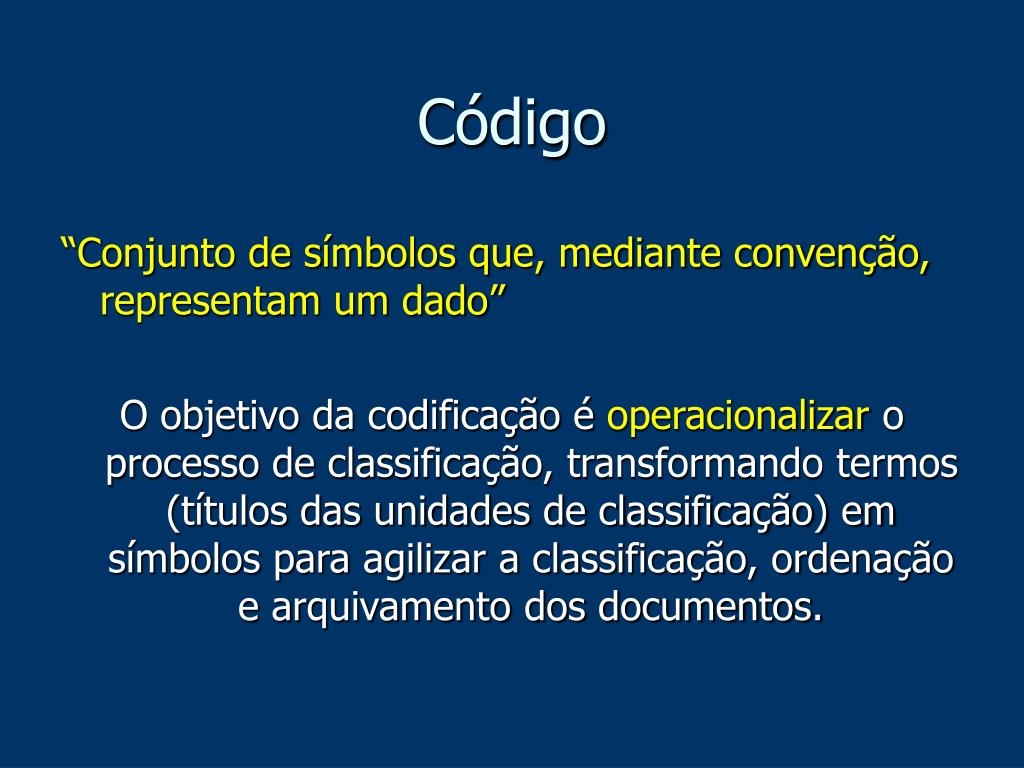 Código

“Conjunto de símbolos que, mediante convenção, representam um dado”

O objetivo da codificação é operacionalizar o processo de classificação, transformando termos (títulos das unidades de classificação) em símbolos para agilizar a classificação, ordenação e arquivamento dos documentos.